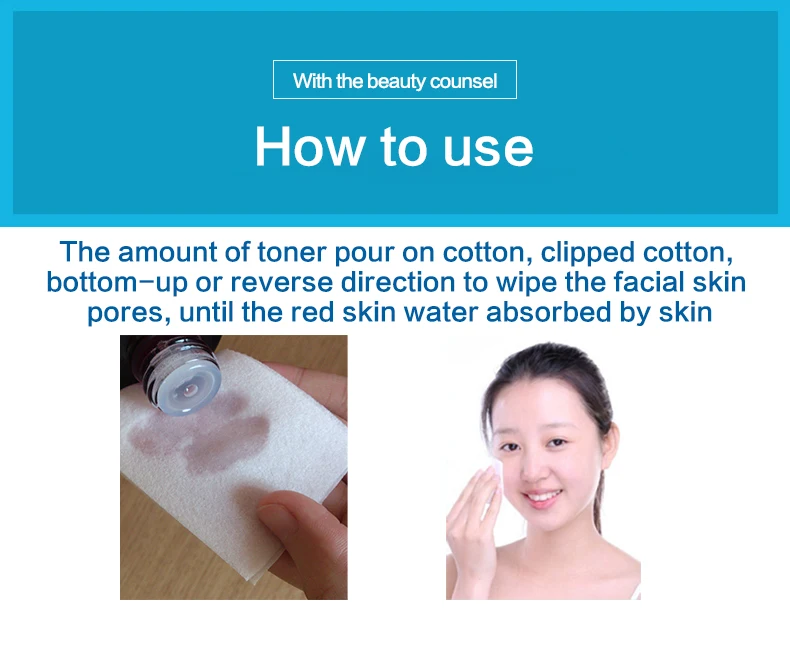 With the beauty counsel

How to use

The amount of toner pour on cotton, clipped cotton, bottom-up or reverse direction to wipe the facial skin pores, until the red skin water absorbed by skin